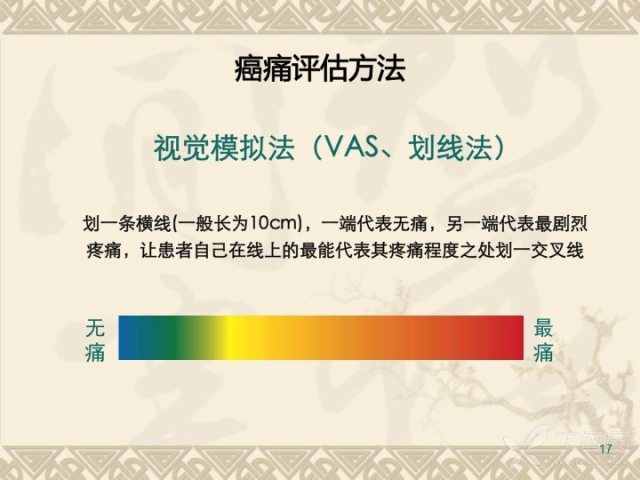 癌痛评估方法

视觉模拟法（VAS、划线法）

划一条横线(一般长为10cm)，一端代表无痛，另一端代表最剧烈疼痛，让患者自己在线上的最能代表其疼痛程度之处划一交叉线

无痛

最痛

17